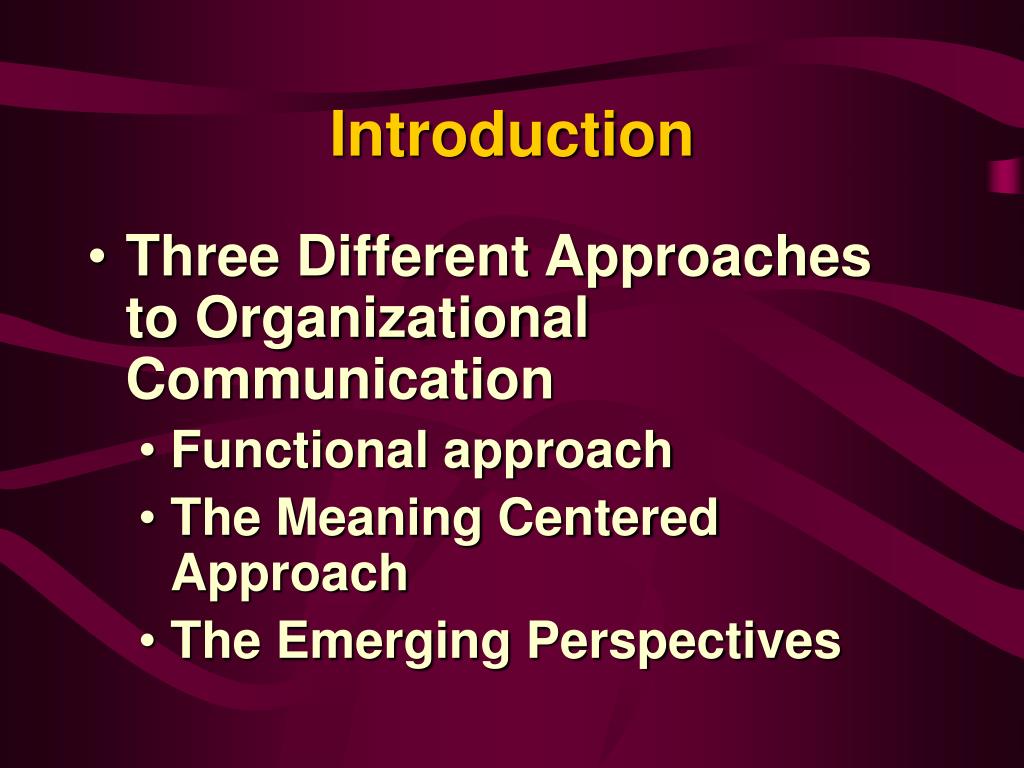 Introduction

• Three Different Approaches to Organizational Communication
  • Functional approach
  • The Meaning Centered Approach
  • The Emerging Perspectives